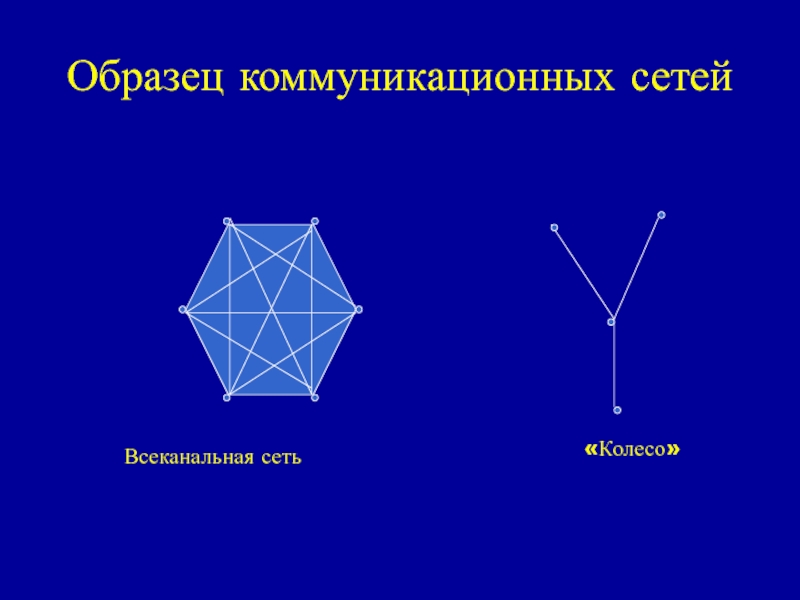 Образец коммуникационных сетей

Всеканальная сеть

«Колесо»